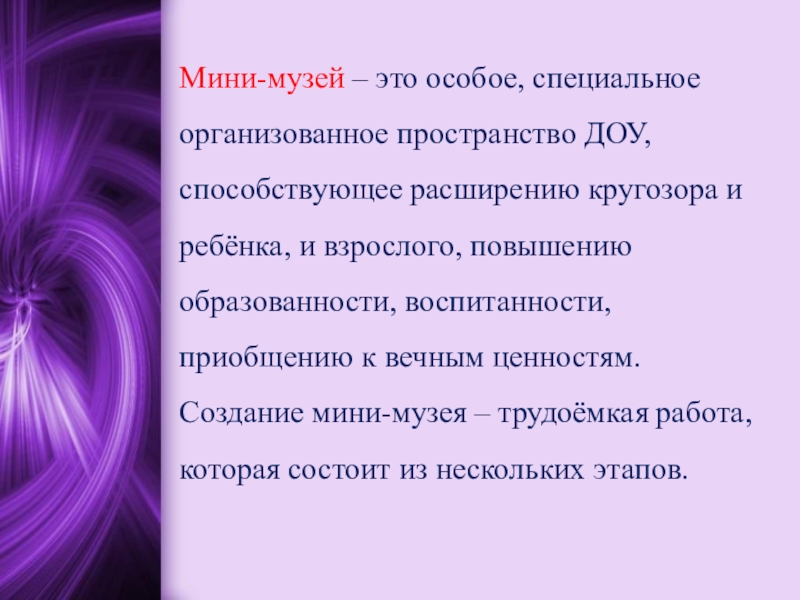 Мини-музей – это особое, специальное организованное пространство ДОУ, способствующее расширению кругозора и ребёнка, и взрослого, повышению образованности, воспитанности, приобщению к вечным ценностям. Создание мини-музея – трудоёмкая работа, которая состоит из нескольких этапов.